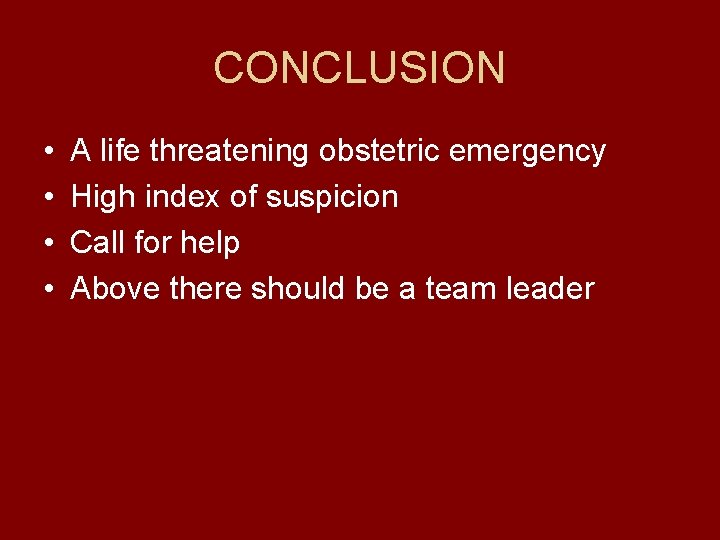 CONCLUSION

• A life threatening obstetric emergency
• High index of suspicion
• Call for help
• Above there should be a team leader